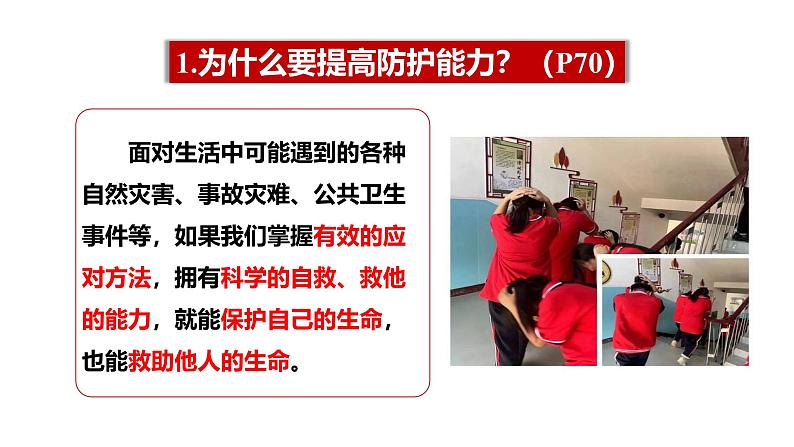 1.为什么要提高防护能力？（P70）

面对生活中可能遇到的各种自然灾害、事故灾难、公共卫生事件等，如果我们掌握有效的应对方法，拥有科学的自救、救他的能力，就能保护自己的生命，也能救助他人的生命。